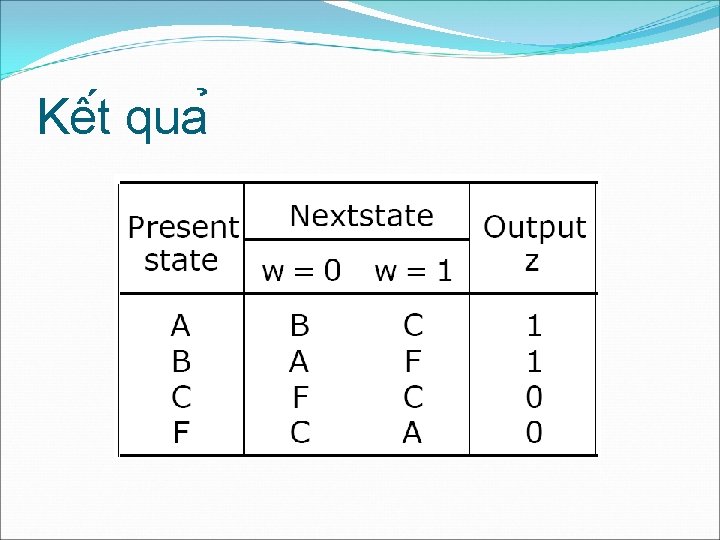 Kết quả

| Present state | Nextstate w = 0 | Nextstate w = 1 | Output z |
|---|---|---|---|
| A | B | C | 1 |
| B | A | F | 1 |
| C | F | C | 0 |
| F | C | A | 0 |